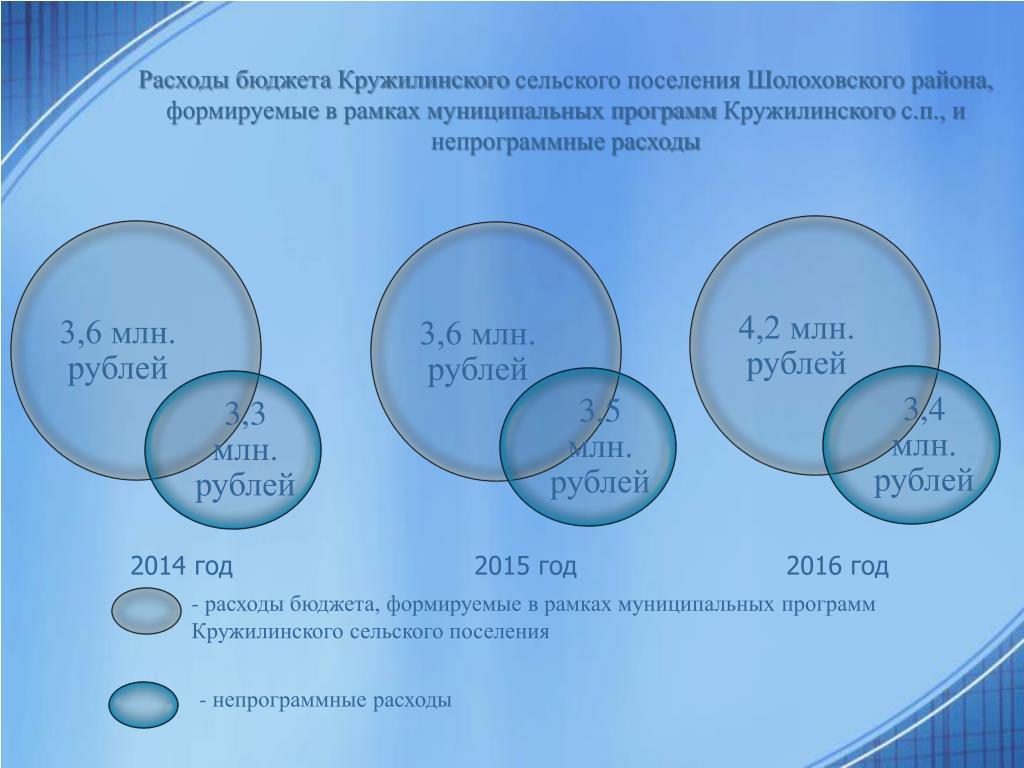 Расходы бюджета Кружилинского сельского поселения Шолоховского района, формируемые в рамках муниципальных программ Кружилинского с.п., и непрограммные расходы

3,6 млн. рублей

3,3 млн. рублей

3,6 млн. рублей

3,5 млн. рублей

4,2 млн. рублей

3,4 млн. рублей

2014 год

2015 год

2016 год

- расходы бюджета, формируемые в рамках муниципальных программ Кружилинского сельского поселения

- непрограммные расходы